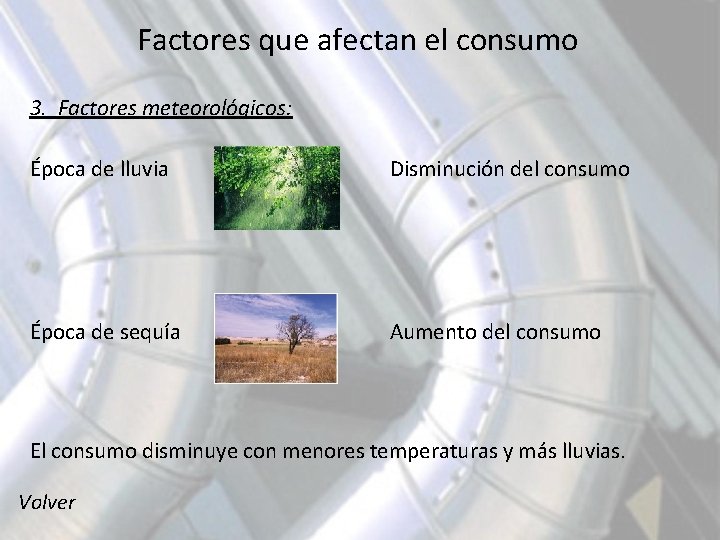 Factores que afectan el consumo

3. Factores meteorológicos:

Época de lluvia

Disminución del consumo

Época de sequía

Aumento del consumo

El consumo disminuye con menores temperaturas y más lluvias.

Volver